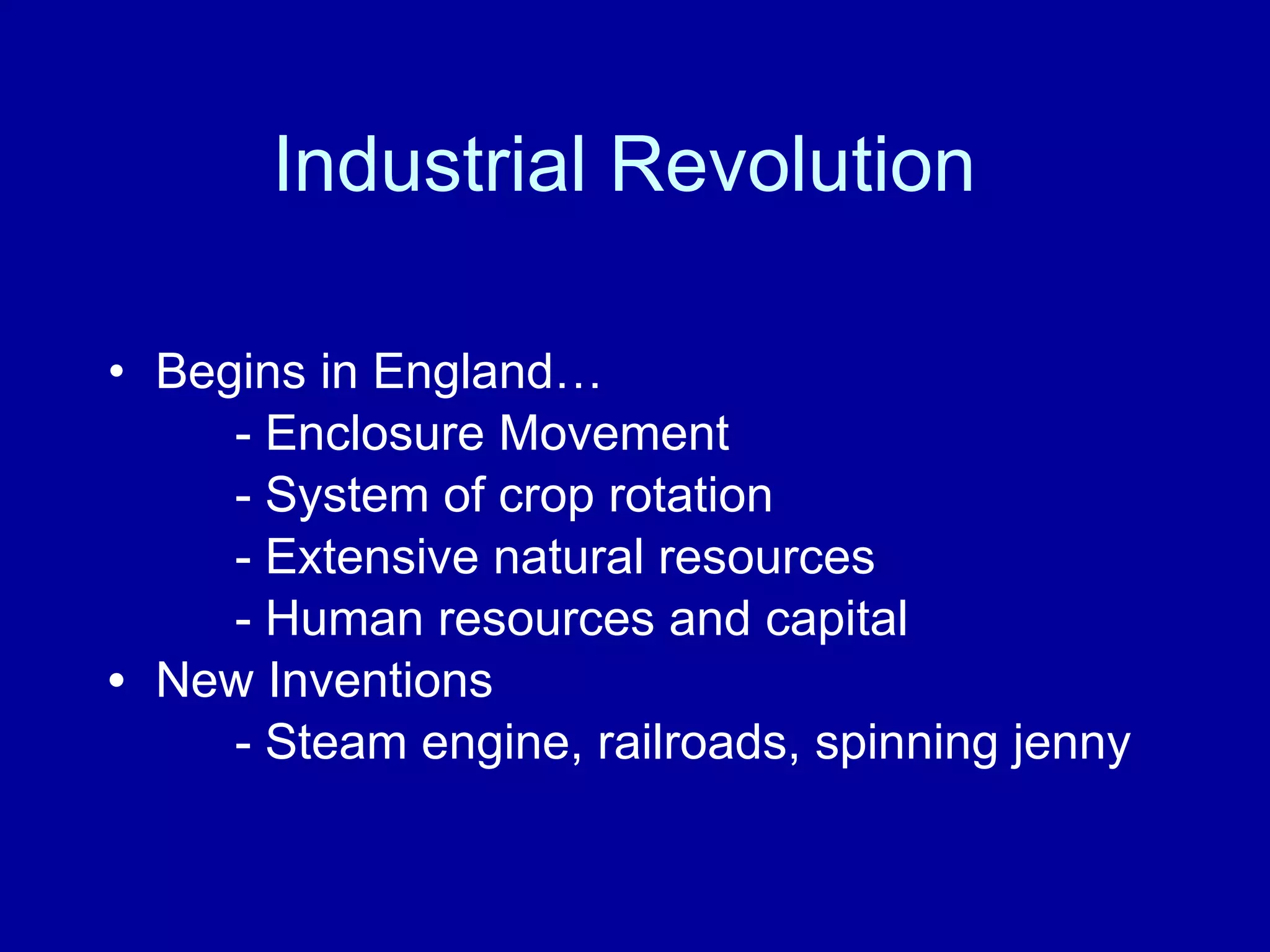 Industrial Revolution

• Begins in England…
- Enclosure Movement
- System of crop rotation
- Extensive natural resources
- Human resources and capital
• New Inventions
- Steam engine, railroads, spinning jenny